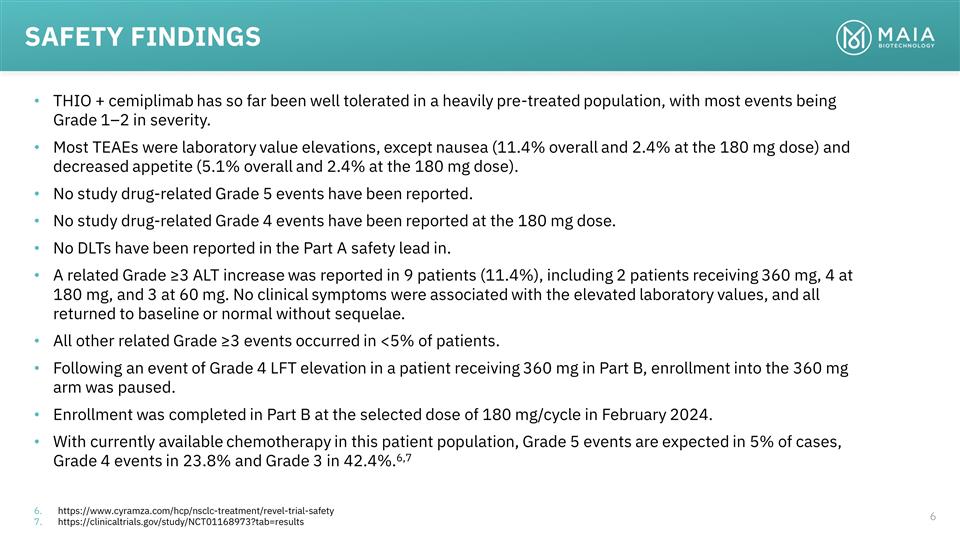 SAFETY FINDINGS

MAIA BIOTECHNOLOGY

• THIO + cemiplimab has so far been well tolerated in a heavily pre-treated population, with most events being Grade 1–2 in severity.
• Most TEAEs were laboratory value elevations, except nausea (11.4% overall and 2.4% at the 180 mg dose) and decreased appetite (5.1% overall and 2.4% at the 180 mg dose).
• No study drug-related Grade 5 events have been reported.
• No study drug-related Grade 4 events have been reported at the 180 mg dose.
• No DLTs have been reported in the Part A safety lead in.
• A related Grade ≥3 ALT increase was reported in 9 patients (11.4%), including 2 patients receiving 360 mg, 4 at 180 mg, and 3 at 60 mg. No clinical symptoms were associated with the elevated laboratory values, and all returned to baseline or normal without sequelae.
• All other related Grade ≥3 events occurred in <5% of patients.
• Following an event of Grade 4 LFT elevation in a patient receiving 360 mg in Part B, enrollment into the 360 mg arm was paused.
• Enrollment was completed in Part B at the selected dose of 180 mg/cycle in February 2024.
• With currently available chemotherapy in this patient population, Grade 5 events are expected in 5% of cases, Grade 4 events in 23.8% and Grade 3 in 42.4%.$^{6,7}$

6. https://www.cyramza.com/hcp/nsclc-treatment/revel-trial-safety
7. https://clinicaltrials.gov/study/NCT01168973?tab=results

6